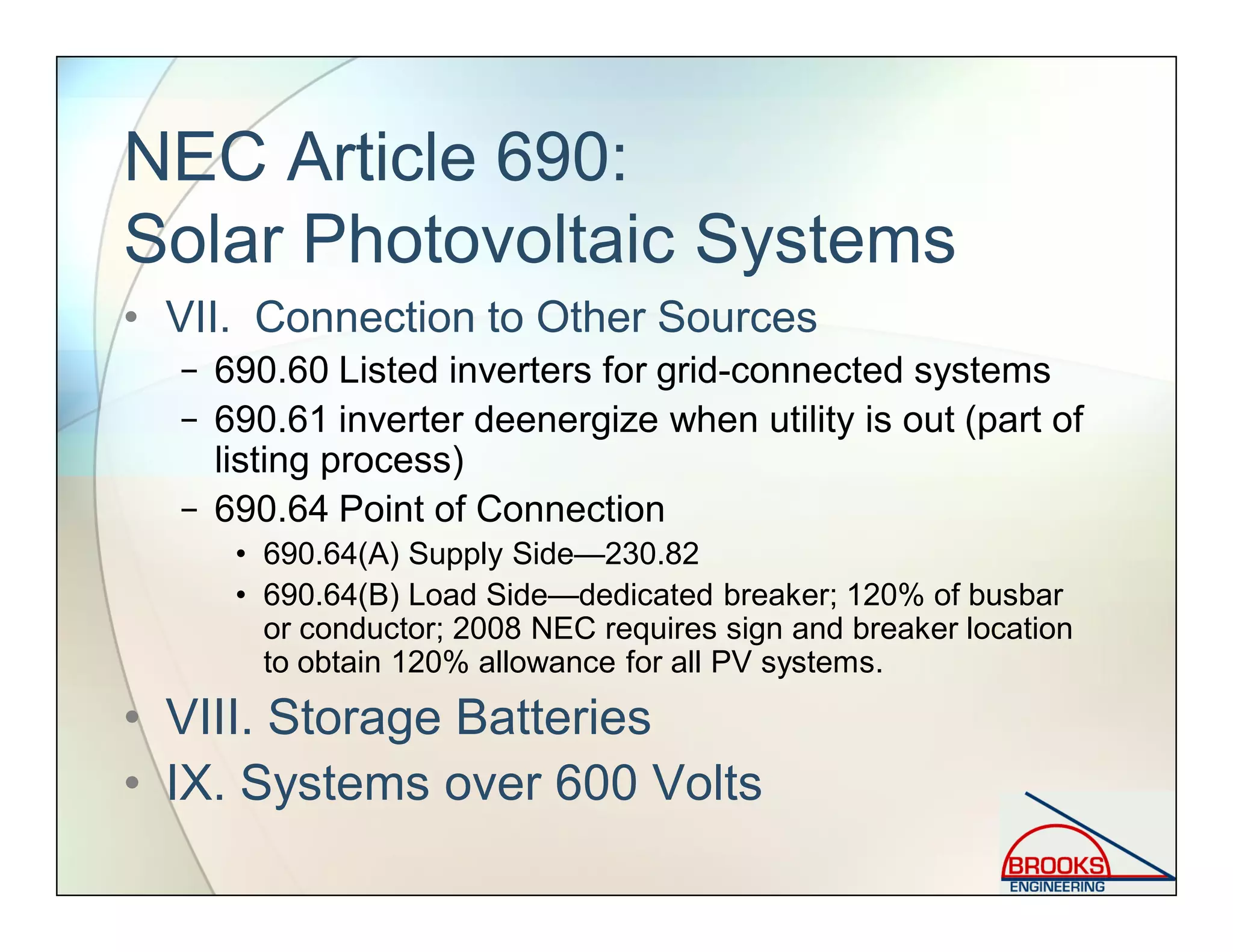 NEC Article 690:
Solar Photovoltaic Systems

• VII. Connection to Other Sources
– 690.60 Listed inverters for grid-connected systems
– 690.61 inverter deenergize when utility is out (part of listing process)
– 690.64 Point of Connection
• 690.64(A) Supply Side—230.82
• 690.64(B) Load Side—dedicated breaker; 120% of busbar or conductor; 2008 NEC requires sign and breaker location to obtain 120% allowance for all PV systems.
• VIII. Storage Batteries
• IX. Systems over 600 Volts

BROOKS
ENGINEERING